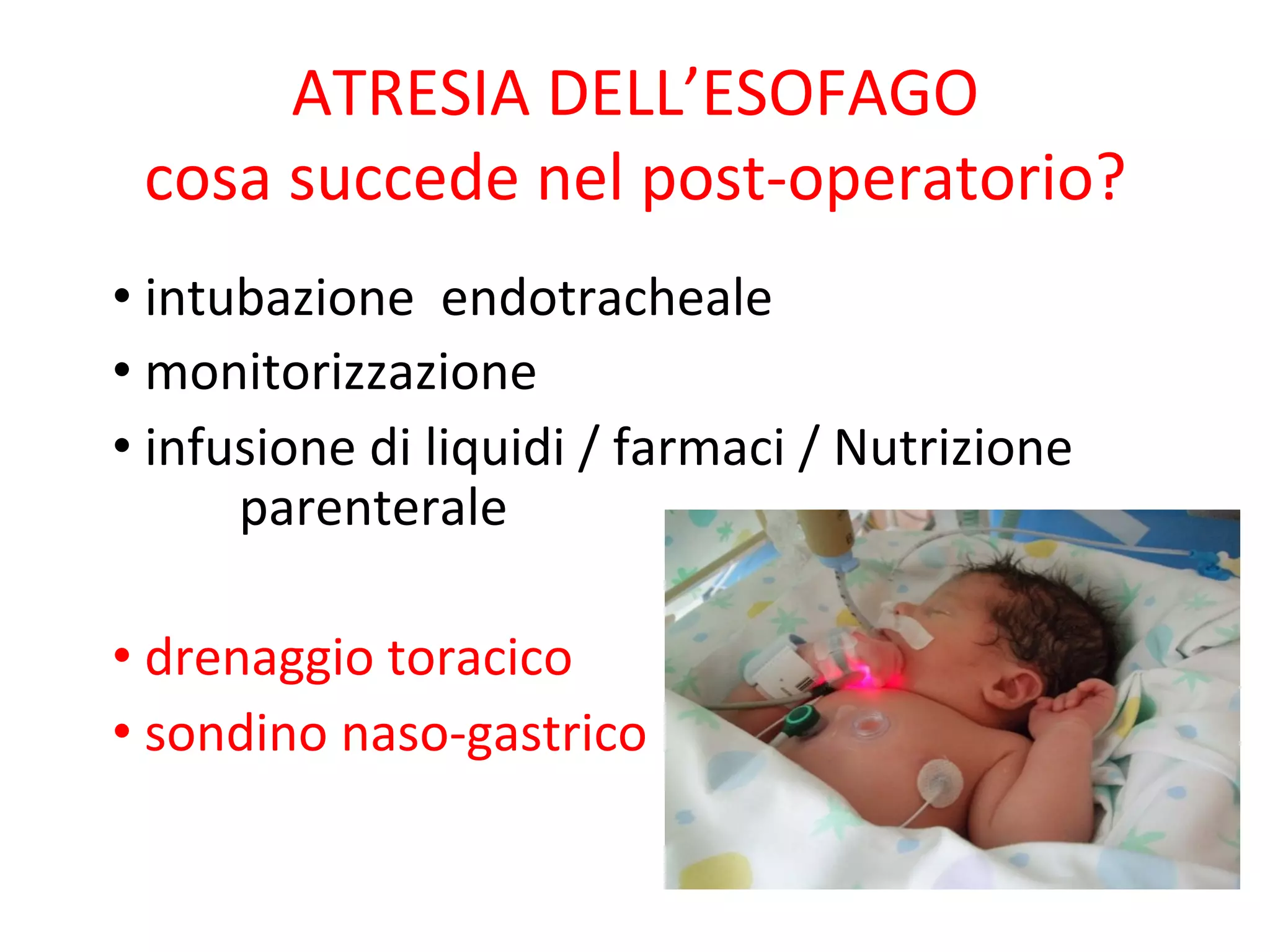 ATRESIA DELL’ESOFAGO
cosa succede nel post-operatorio?

• intubazione endotracheale
• monitorizzazione
• infusione di liquidi / farmaci / Nutrizione parenterale

• drenaggio toracico
• sondino naso-gastrico